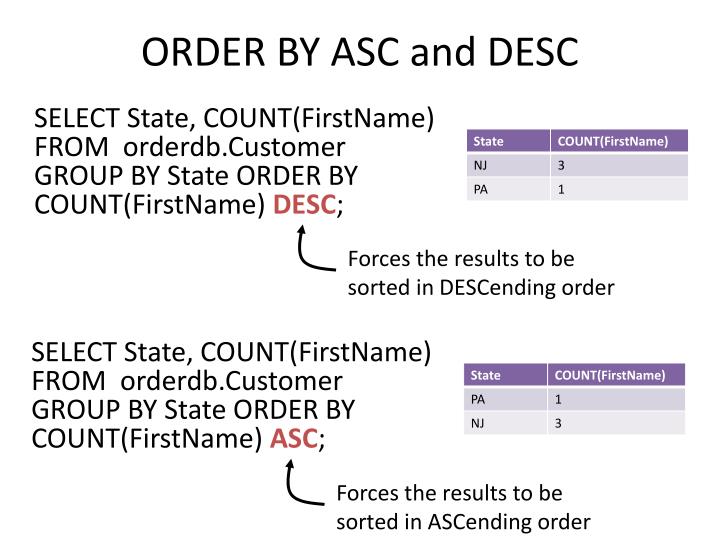 ORDER BY ASC and DESC

SELECT State, COUNT(FirstName) FROM orderdb.Customer GROUP BY State ORDER BY COUNT(FirstName) DESC;

| State | COUNT(FirstName) |
|---|---|
| NJ | 3 |
| PA | 1 |

Forces the results to be sorted in DESCending order

SELECT State, COUNT(FirstName) FROM orderdb.Customer GROUP BY State ORDER BY COUNT(FirstName) ASC;

| State | COUNT(FirstName) |
|---|---|
| PA | 1 |
| NJ | 3 |

Forces the results to be sorted in ASCending order